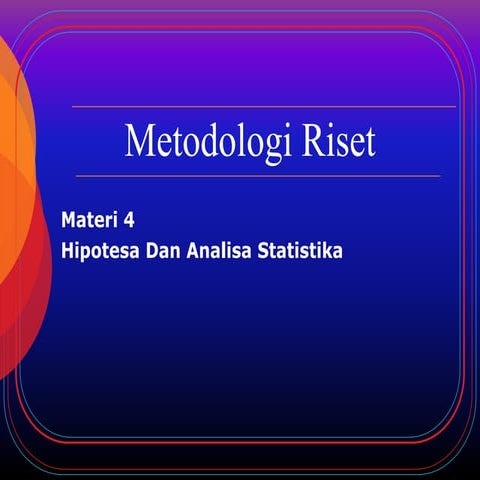 Metodologi Riset

Materi 4
Hipotesa Dan Analisa Statistika